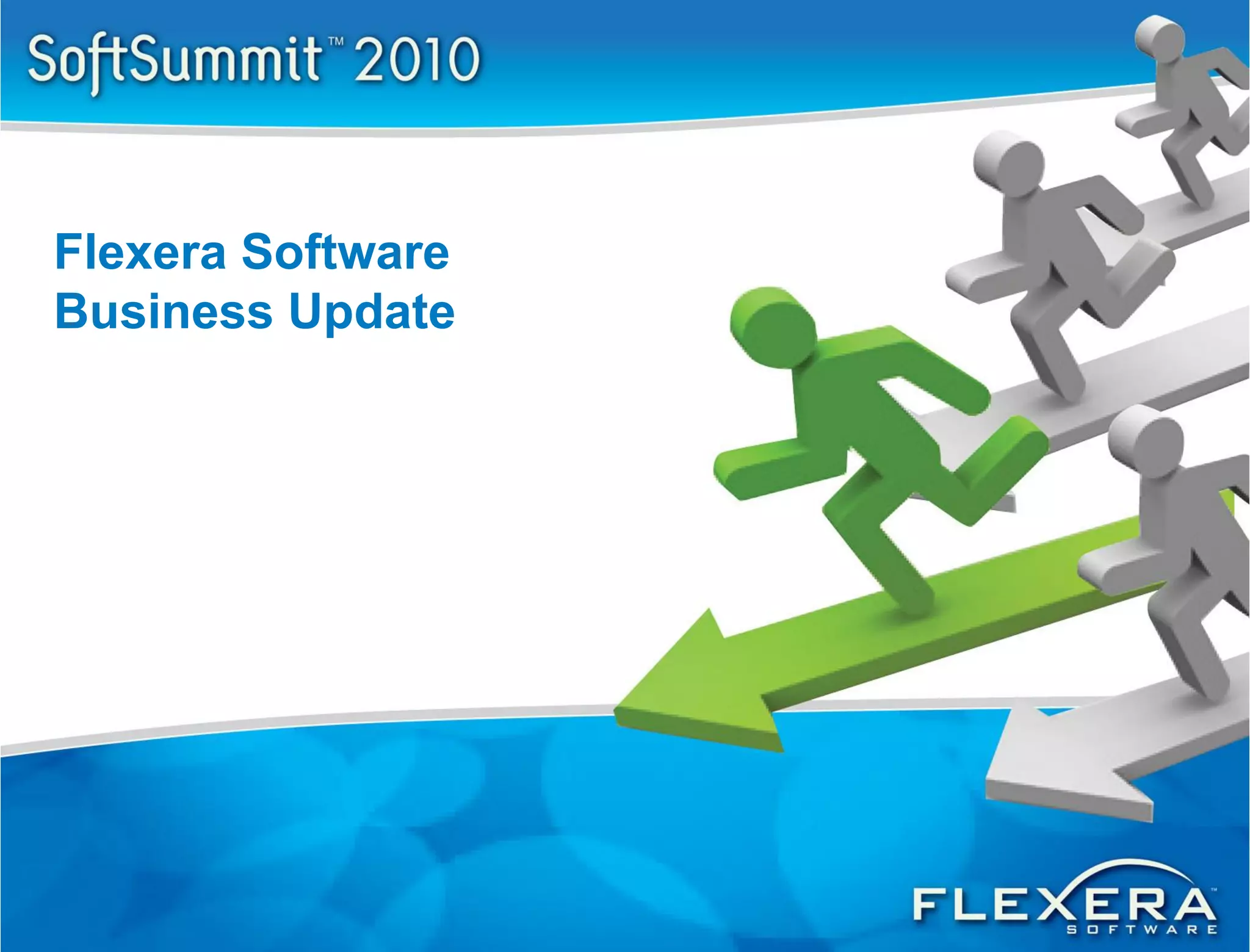 SoftSummit™ 2010

Flexera Software
Business Update

FLEXERA™
SOFTWARE